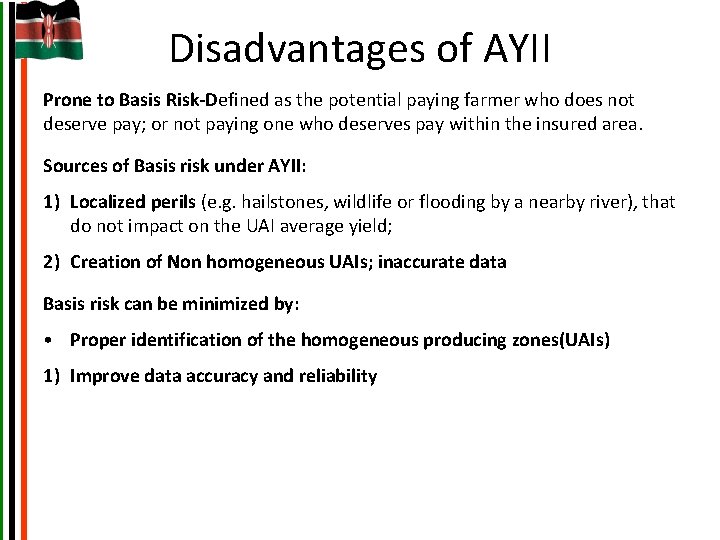 Disadvantages of AYII

Prone to Basis Risk-Defined as the potential paying farmer who does not deserve pay; or not paying one who deserves pay within the insured area.

Sources of Basis risk under AYII:

1) Localized perils (e.g. hailstones, wildlife or flooding by a nearby river), that do not impact on the UAI average yield;

2) Creation of Non homogeneous UAIs; inaccurate data

Basis risk can be minimized by:

• Proper identification of the homogeneous producing zones(UAIs)

1) Improve data accuracy and reliability